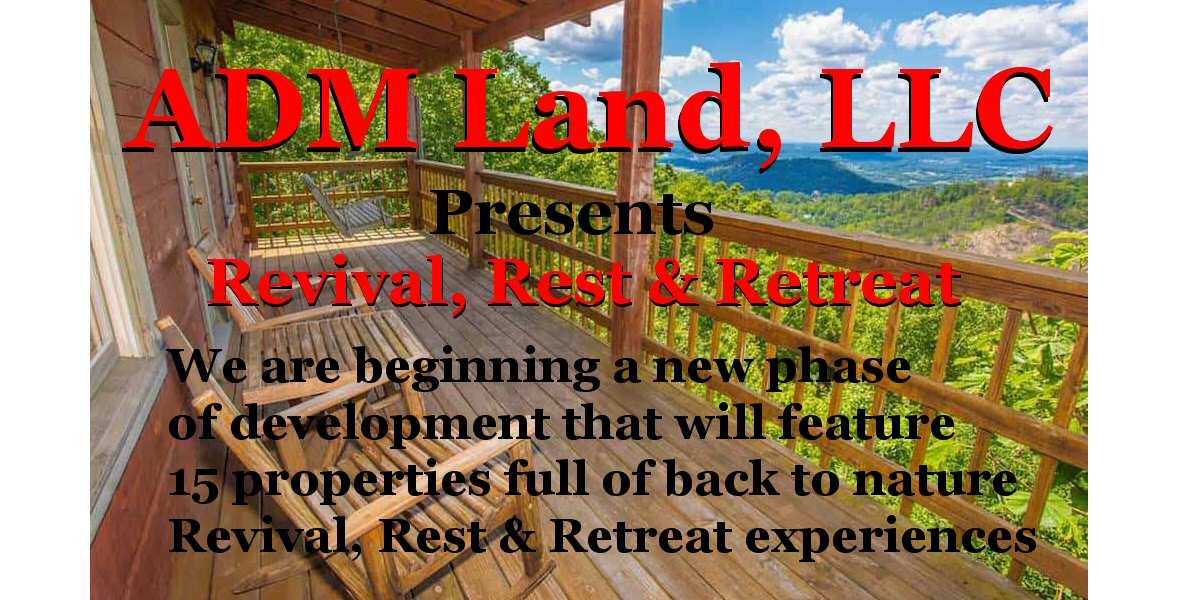 ADM Land, LLC

Presents

Revival, Rest & Retreat

We are beginning a new phase of development that will feature 15 properties full of back to nature Revival, Rest & Retreat experiences